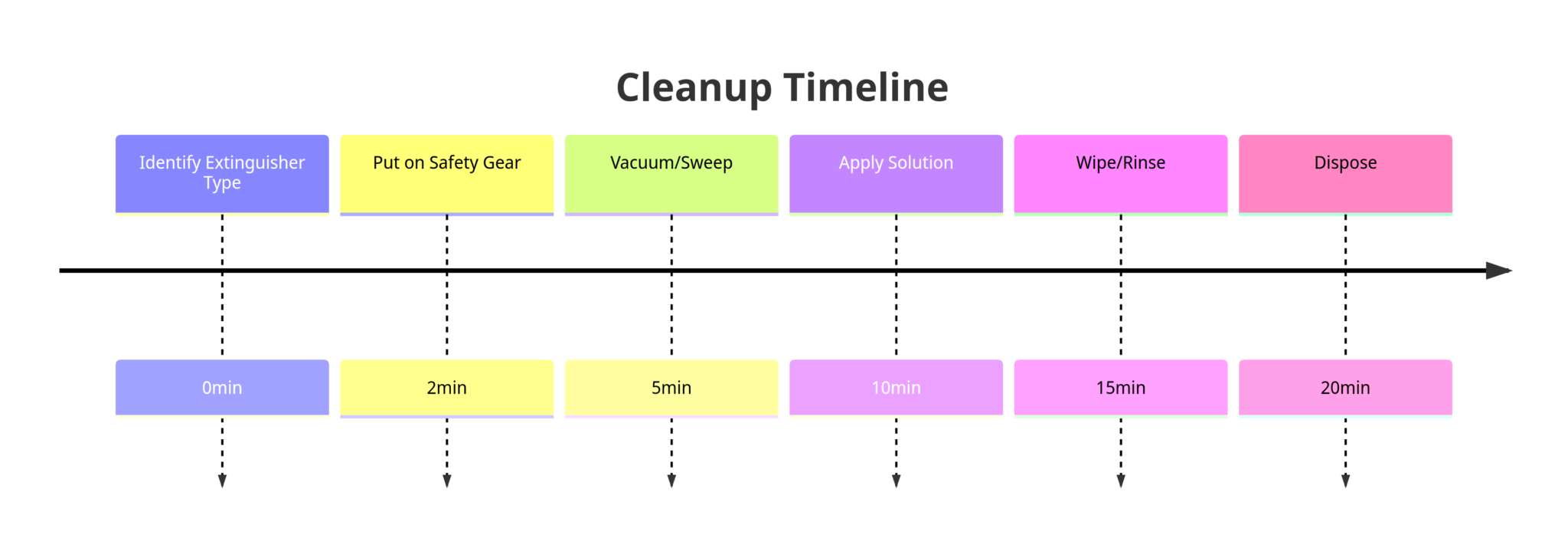 Cleanup Timeline

Identify Extinguisher Type

Put on Safety Gear

Vacuum/Sweep

Apply Solution

Wipe/Rinse

Dispose

0min

2min

5min

10min

15min

20min